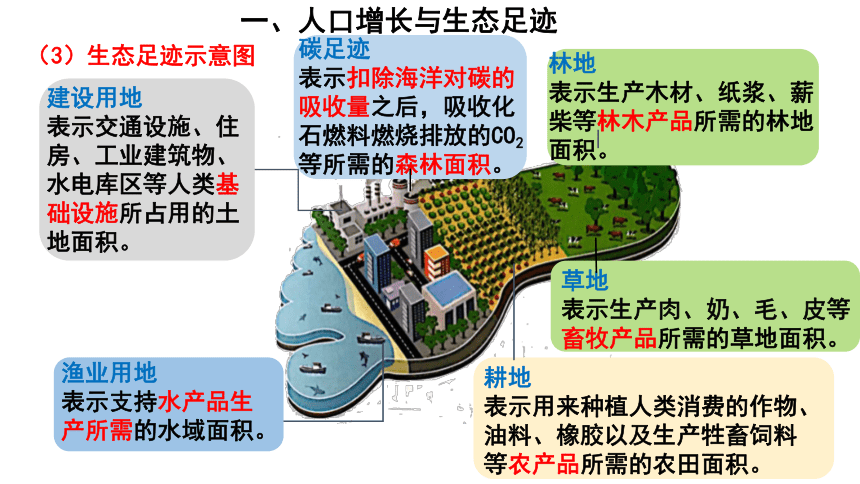 一、人口增长与生态足迹

（3）生态足迹示意图

建设用地
表示交通设施、住房、工业建筑物、水电库区等人类基础设施所占用的土地面积。

碳足迹
表示扣除海洋对碳的吸收量之后，吸收化石燃料燃烧排放的$CO_2$等所需的森林面积。

林地
表示生产木材、纸浆、薪柴等林木产品所需的林地面积。

草地
表示生产肉、奶、毛、皮等畜牧产品所需的草地面积。

渔业用地
表示支持水产品生产所需的水域面积。

耕地
表示用来种植人类消费的作物、油料、橡胶以及生产牲畜饲料等农产品所需的农田面积。